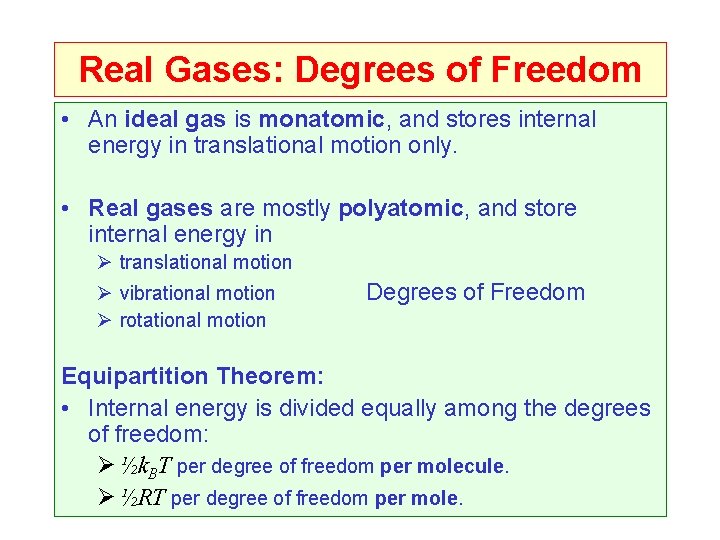 Real Gases: Degrees of Freedom

• An ideal gas is monatomic, and stores internal energy in translational motion only.

• Real gases are mostly polyatomic, and store internal energy in
➢ translational motion
➢ vibrational motion
➢ rotational motion

Degrees of Freedom

Equipartition Theorem:
• Internal energy is divided equally among the degrees of freedom:
➢ $\frac{1}{2}k_BT$ per degree of freedom per molecule.
➢ $\frac{1}{2}RT$ per degree of freedom per mole.